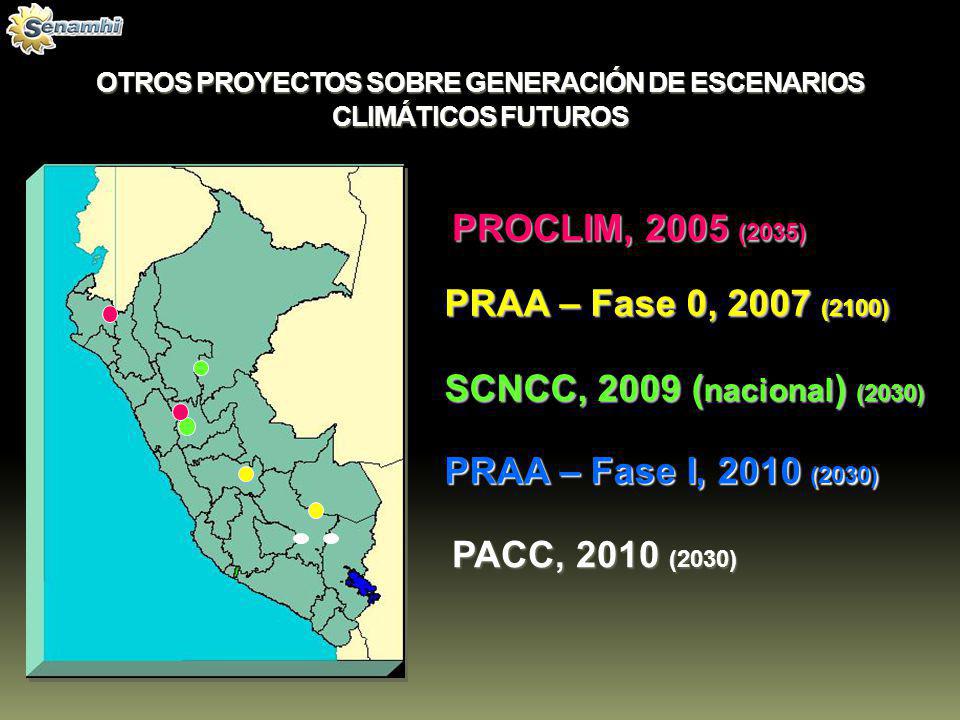 Senamhi

OTROS PROYECTOS SOBRE GENERACIÓN DE ESCENARIOS CLIMÁTICOS FUTUROS

PROCLIM, 2005 (2035)

PRAA – Fase 0, 2007 (2100)

SCNCC, 2009 (nacional) (2030)

PRAA – Fase I, 2010 (2030)

PACC, 2010 (2030)